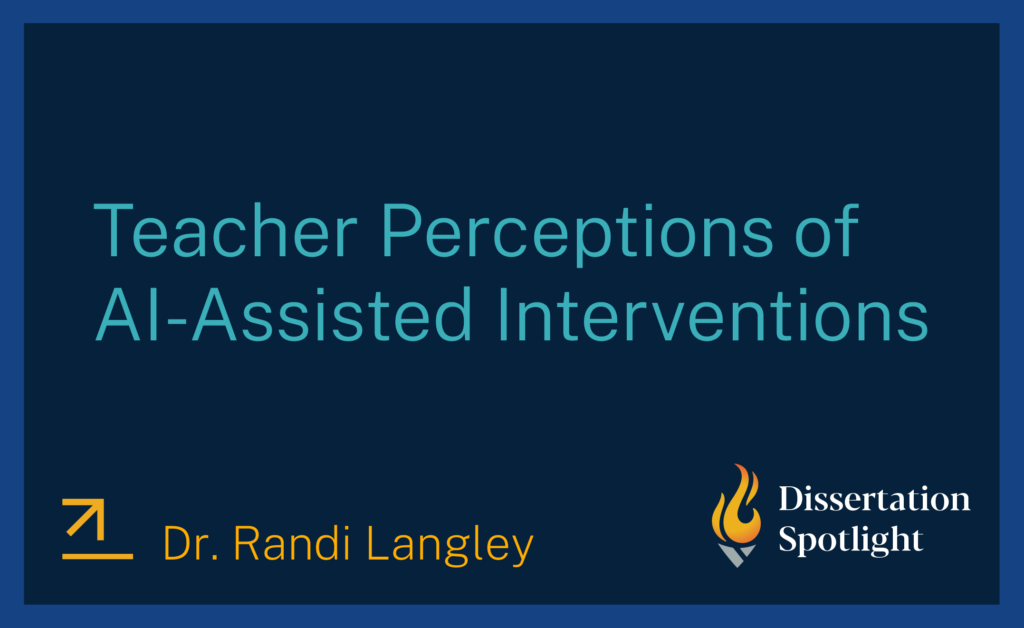 Teacher Perceptions of AI-Assisted Interventions

Dr. Randi Langley

Dissertation Spotlight